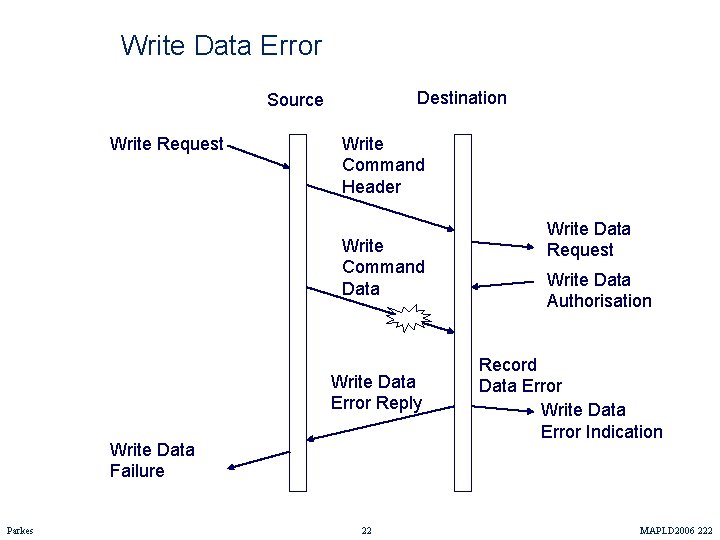 Write Data Error

Source

Destination

Write Request

Write Command Header

Write Data Request

Write Command Data

Write Data Authorisation

Record Data Error

Write Data Error Reply

Write Data Error Indication

Write Data Failure

Parkes

22

MAPLD2006 222